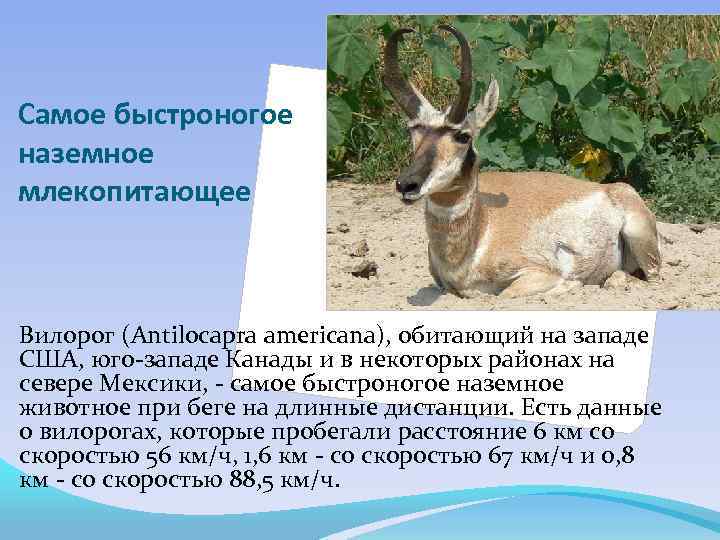 Самое быстроногое наземное млекопитающее

Вилорог (Antilocapra americana), обитающий на западе США, юго-западе Канады и в некоторых районах на севере Мексики, - самое быстроногое наземное животное при беге на длинные дистанции. Есть данные о вилорогах, которые пробегали расстояние 6 км со скоростью 56 км/ч, 1,6 км - со скоростью 67 км/ч и 0,8 км - со скоростью 88,5 км/ч.